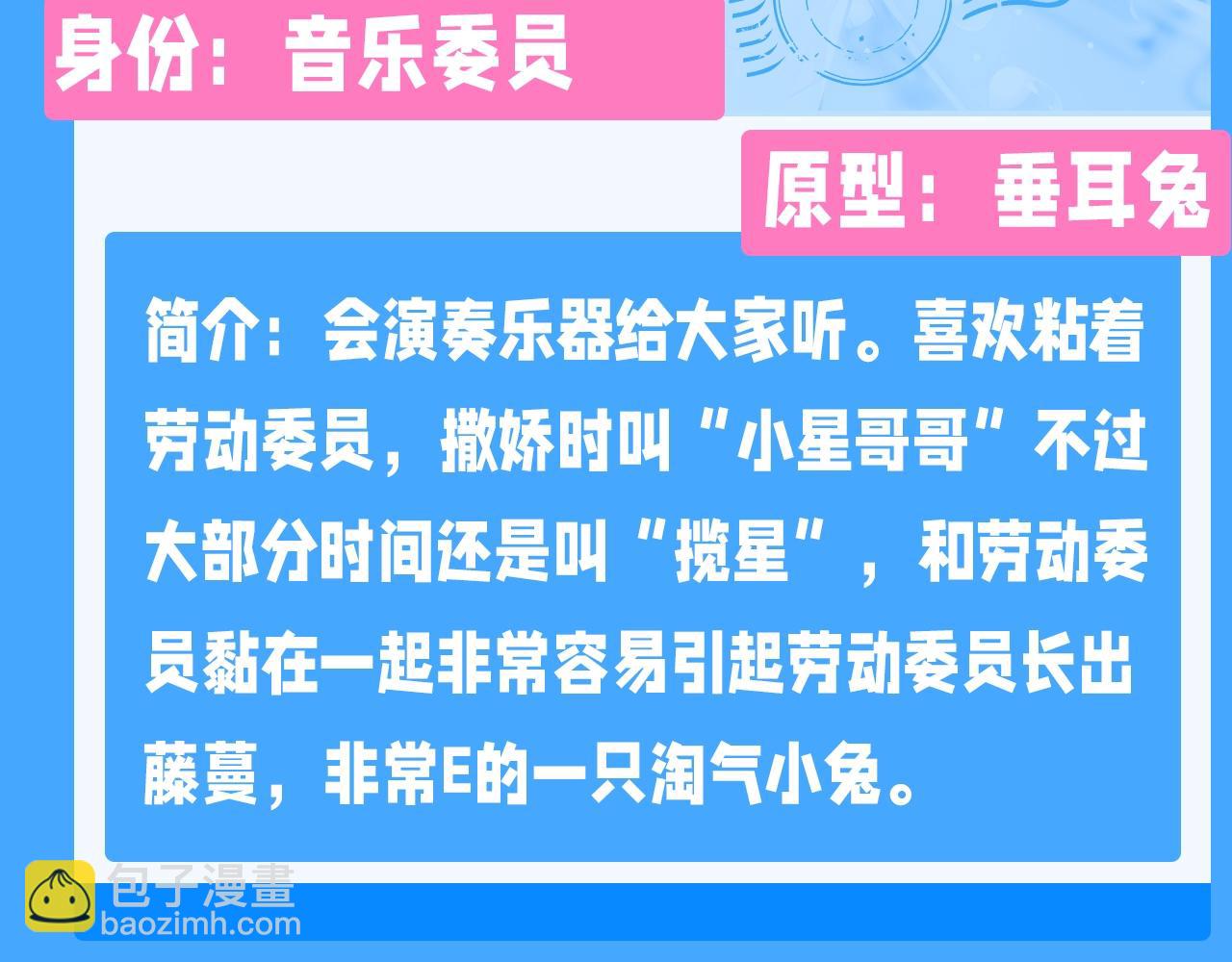 身份：音乐委员

原型：垂耳兔

简介：会演奏乐器给大家听。喜欢粘着劳动委员，撒娇时叫“小星哥哥”不过大部分时间还是叫“揽星”，和劳动委员黏在一起非常容易引起劳动委员长出藤蔓，非常E的一只淘气小兔。

包子漫畫
baozimh.com